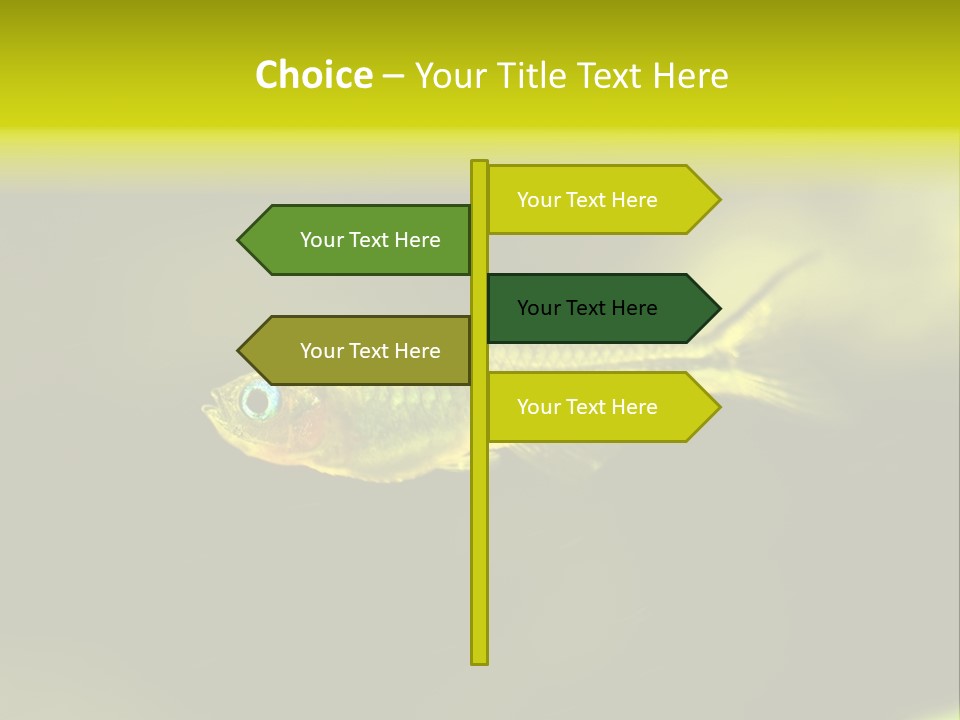 Choice – Your Title Text Here

Your Text Here

Your Text Here

Your Text Here

Your Text Here

Your Text Here